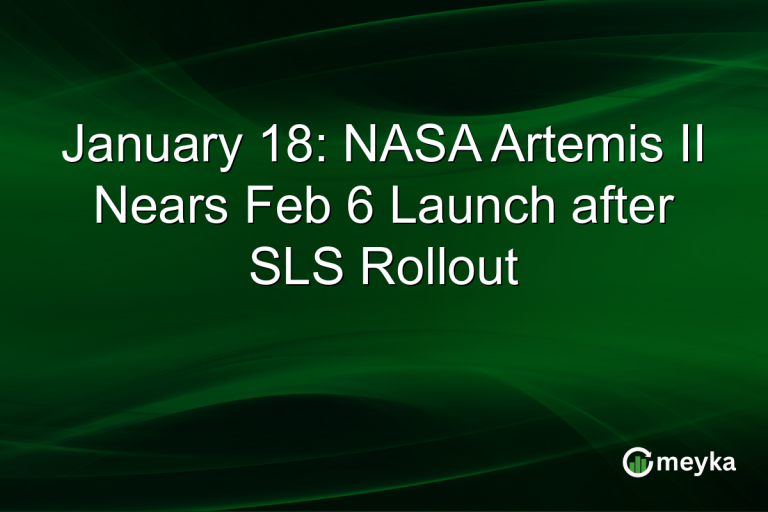 January 18: NASA Artemis II Nears Feb 6 Launch after SLS Rollout

meyka